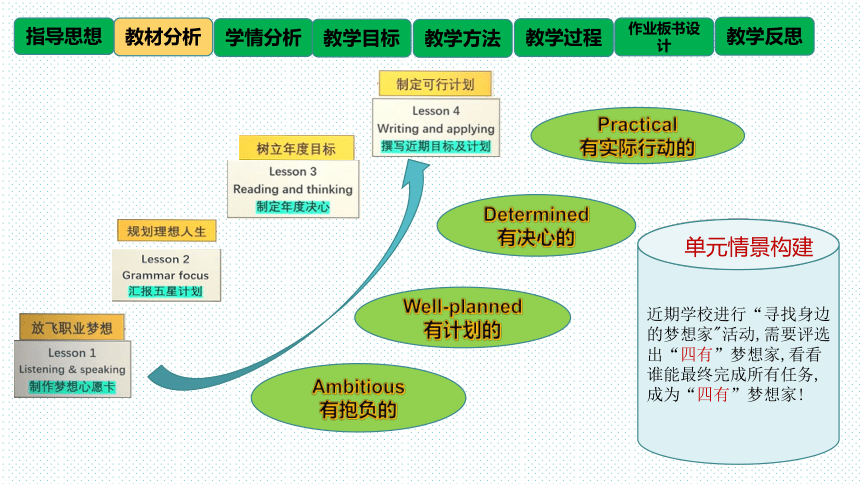 指导思想 教材分析 学情分析 教学目标 教学方法 教学过程 作业板书设计 教学反思

制定可行计划
Lesson 4
Writing and applying
撰写近期目标及计划

树立年度目标
Lesson 3
Reading and thinking
制定年度决心

规划理想人生
Lesson 2
Grammar focus
汇报五星计划

放飞职业梦想
Lesson 1
Listening & speaking
制作梦想心愿卡

Practical
有实际行动的

Determined
有决心的

Well-planned
有计划的

Ambitious
有抱负的

单元情景构建

近期学校进行“寻找身边的梦想家”活动，需要评选出“四有”梦想家，看看谁能最终完成所有任务，成为“四有”梦想家！